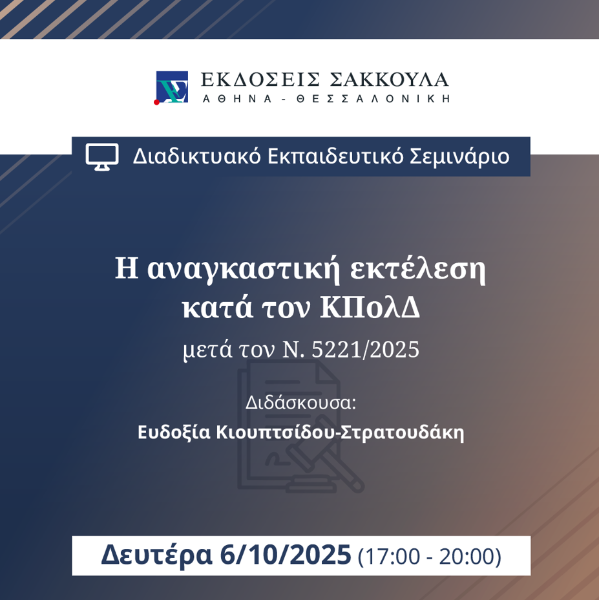 ΕΚΔΟΣΕΙΣ ΣΑΚΚΟΥΛΑ
ΑΘΗΝΑ - ΘΕΣΣΑΛΟΝΙΚΗ

Διαδικτυακό Εκπαιδευτικό Σεμινάριο

Η αναγκαστική εκτέλεση κατά τον ΚΠολΔ

μετά τον Ν. 5221/2025

Διδάσκουσα:
Ευδοξία Κιουπτσίδου-Στρατουδάκη

Δευτέρα 6/10/2025 (17:00 - 20:00)